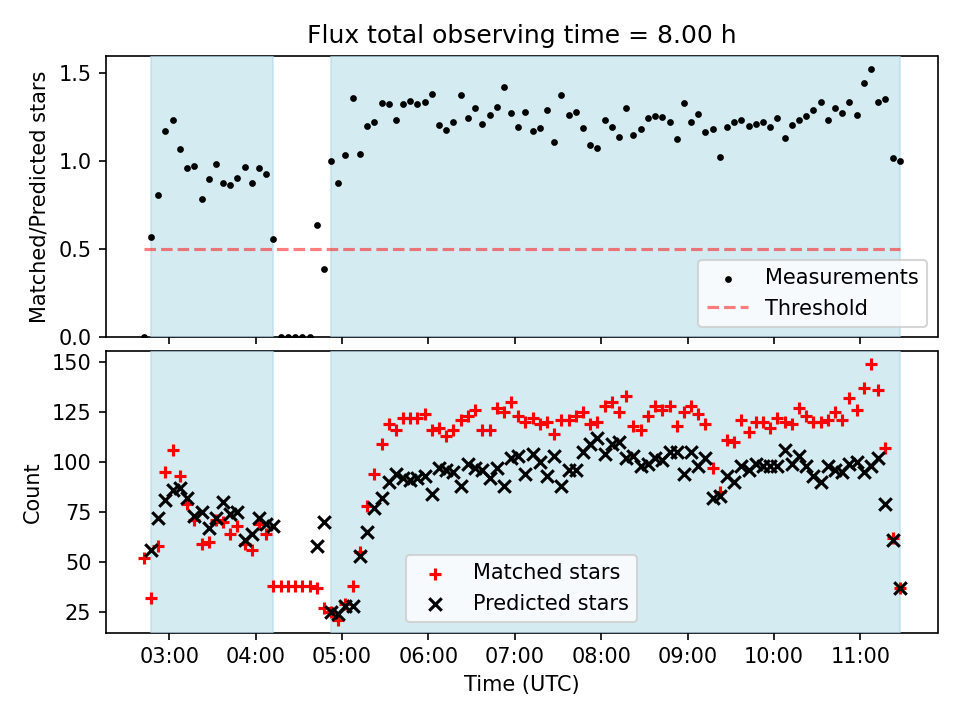 Flux total observing time = 8.00 h

Matched/Predicted stars

1.5
1.0
0.5
0.0

Measurements
Threshold

Count

150
125
100
75
50
25

Matched stars
Predicted stars

03:00
04:00
05:00
06:00
07:00
08:00
09:00
10:00
11:00

Time (UTC)